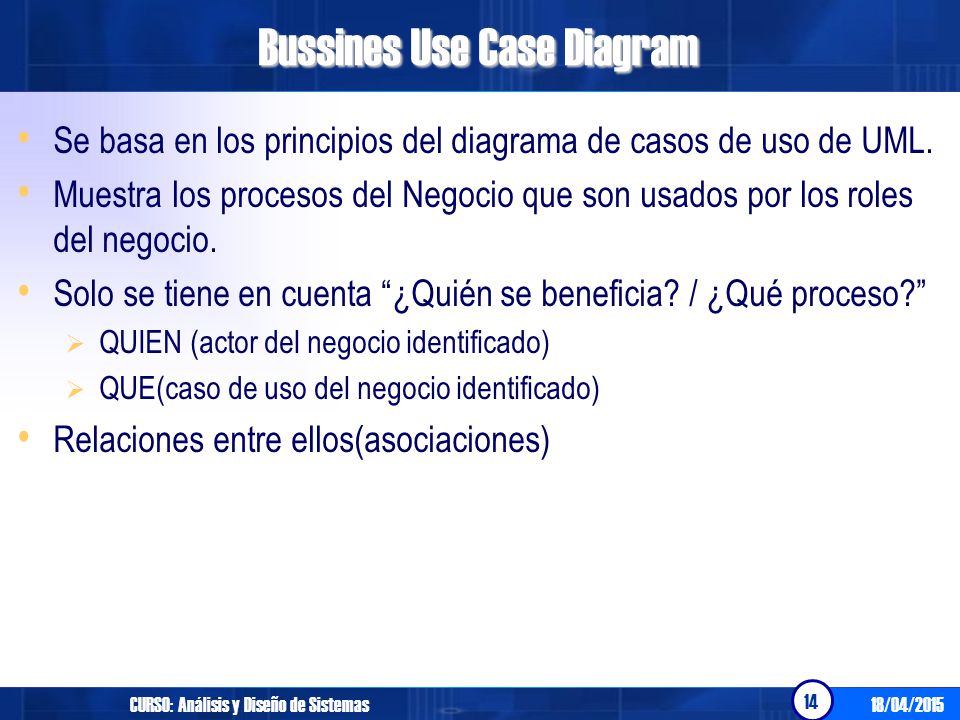 Bussines Use Case Diagram

• Se basa en los principios del diagrama de casos de uso de UML.
• Muestra los procesos del Negocio que son usados por los roles del negocio.
• Solo se tiene en cuenta “¿Quién se beneficia? / ¿Qué proceso?”
  ➢ QUIEN (actor del negocio identificado)
  ➢ QUE(caso de uso del negocio identificado)
• Relaciones entre ellos(asociaciones)

CURSO: Análisis y Diseño de Sistemas
14
18/04/2015